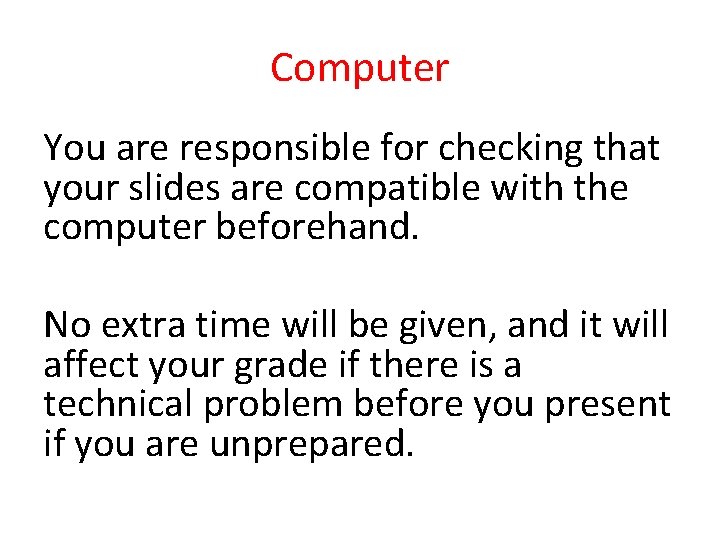 Computer

You are responsible for checking that your slides are compatible with the computer beforehand.

No extra time will be given, and it will affect your grade if there is a technical problem before you present if you are unprepared.